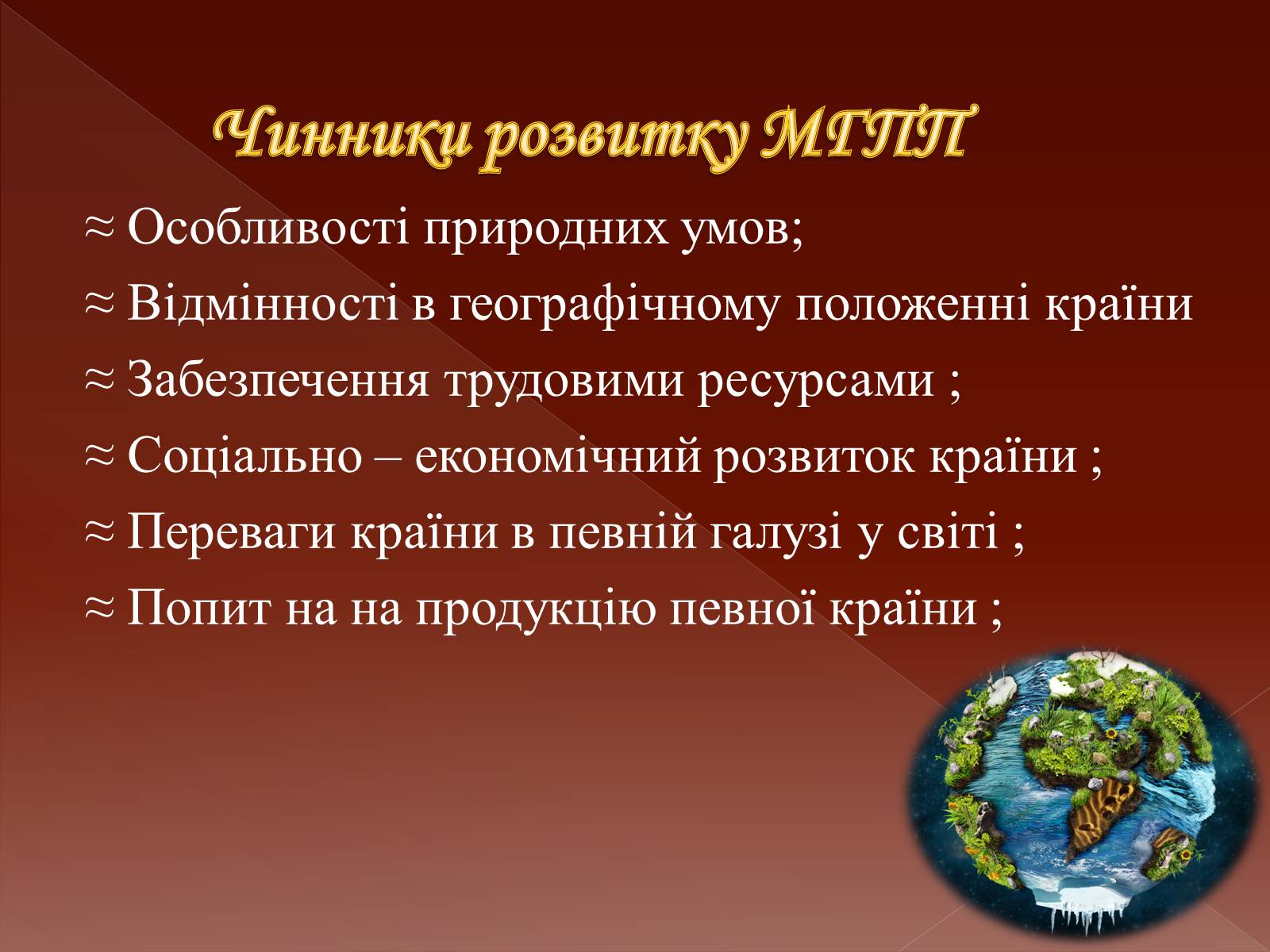 Чинники розвитку МГПП

≈ Особливості природних умов;
≈ Відмінності в географічному положенні країни
≈ Забезпечення трудовими ресурсами ;
≈ Соціально – економічний розвиток країни ;
≈ Переваги країни в певній галузі у світі ;
≈ Попит на на продукцію певної країни ;